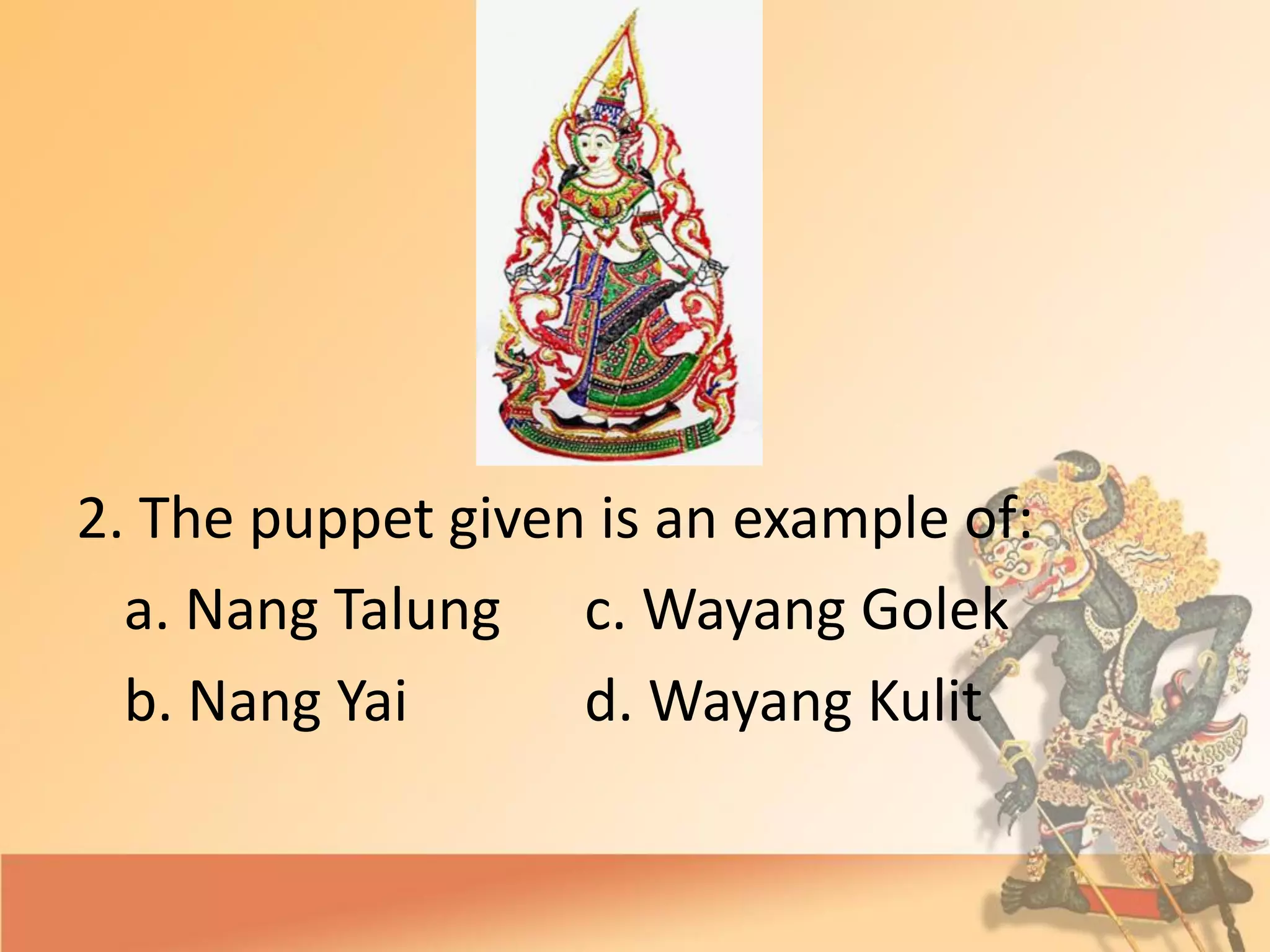 2. The puppet given is an example of:

a. Nang Talung

b. Nang Yai

c. Wayang Golek

d. Wayang Kulit